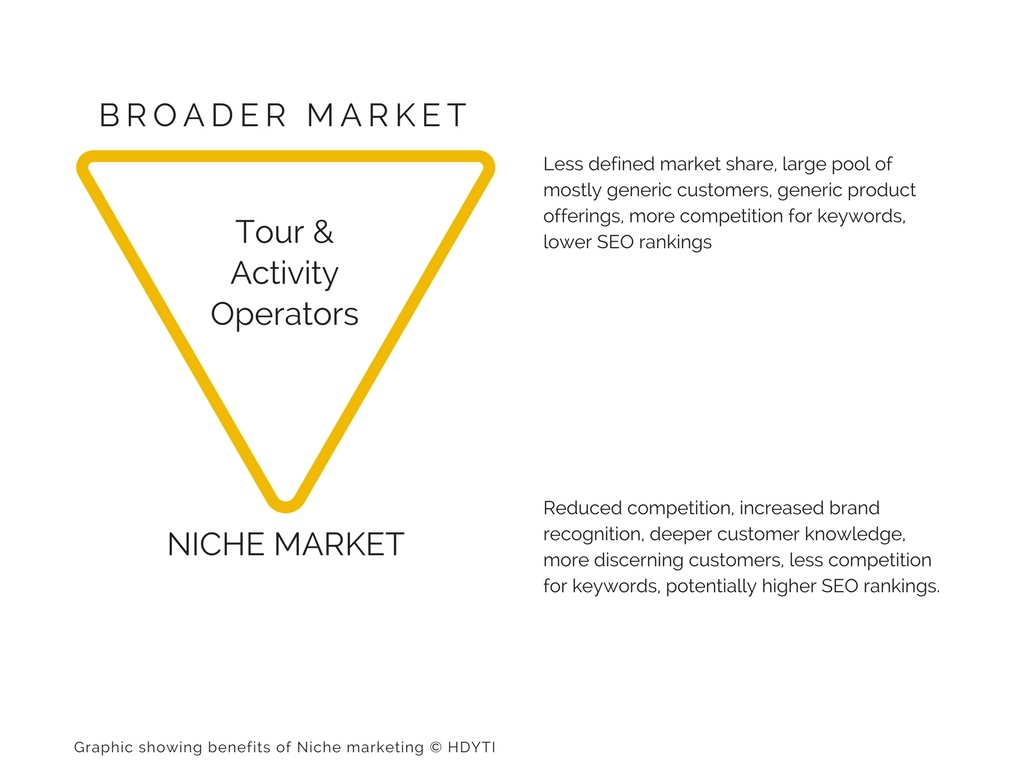 BROADER MARKET

Tour & Activity Operators

Less defined market share, large pool of mostly generic customers, generic product offerings, more competition for keywords, lower SEO rankings

NICHE MARKET

Reduced competition, increased brand recognition, deeper customer knowledge, more discerning customers, less competition for keywords, potentially higher SEO rankings.

Graphic showing benefits of Niche marketing © HDYTI